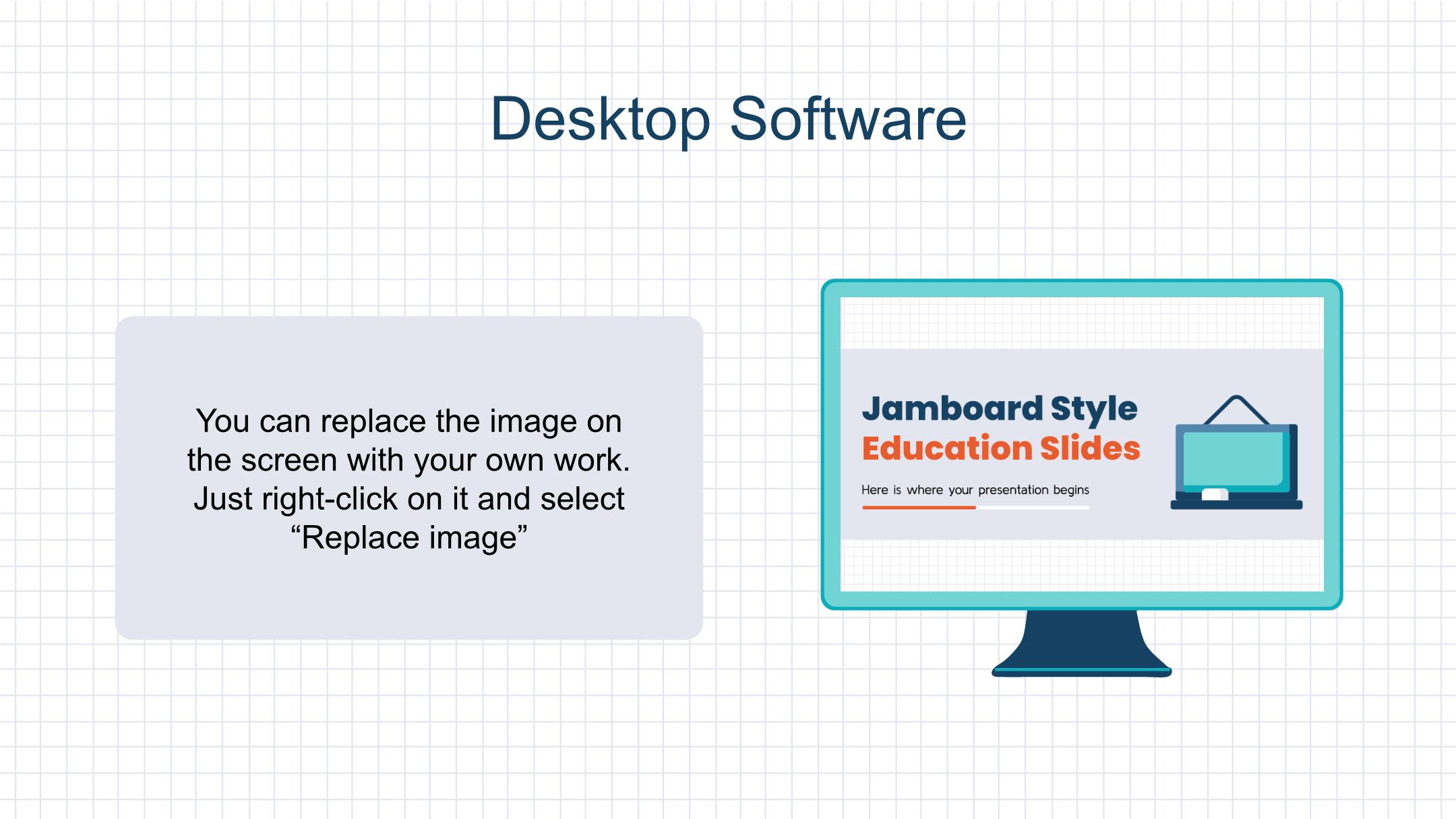 Desktop Software

You can replace the image on the screen with your own work. Just right-click on it and select “Replace image”

Jamboard Style
Education Slides

Here is where your presentation begins